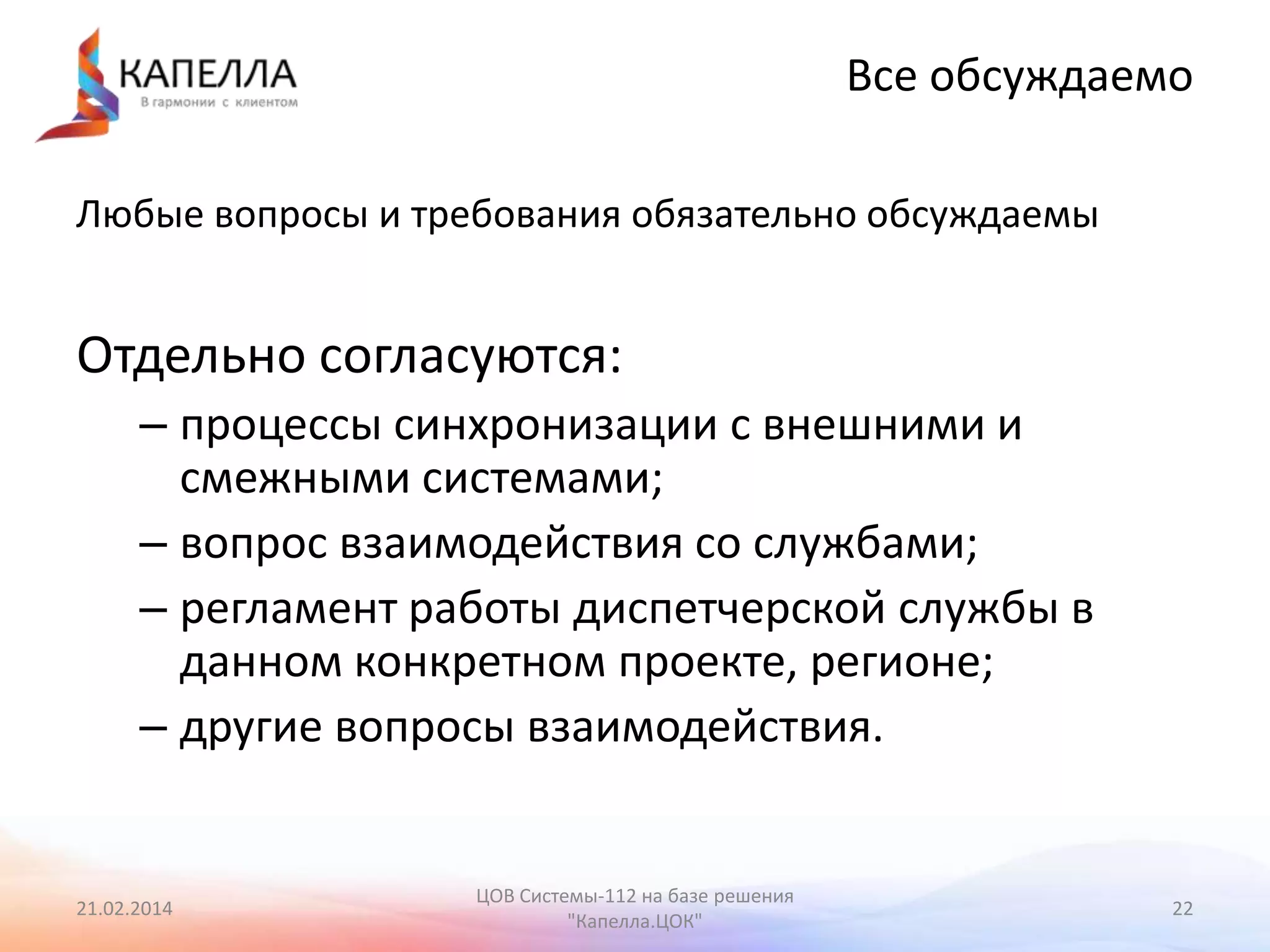 КАПЕЛЛА
В гармонии с клиентом

Все обсуждаемо

Любые вопросы и требования обязательно обсуждаемы

Отдельно согласуются:
– процессы синхронизации с внешними и смежными системами;
– вопрос взаимодействия со службами;
– регламент работы диспетчерской службы в данном конкретном проекте, регионе;
– другие вопросы взаимодействия.

21.02.2014

ЦОВ Системы-112 на базе решения "Капелла.ЦОК"

22